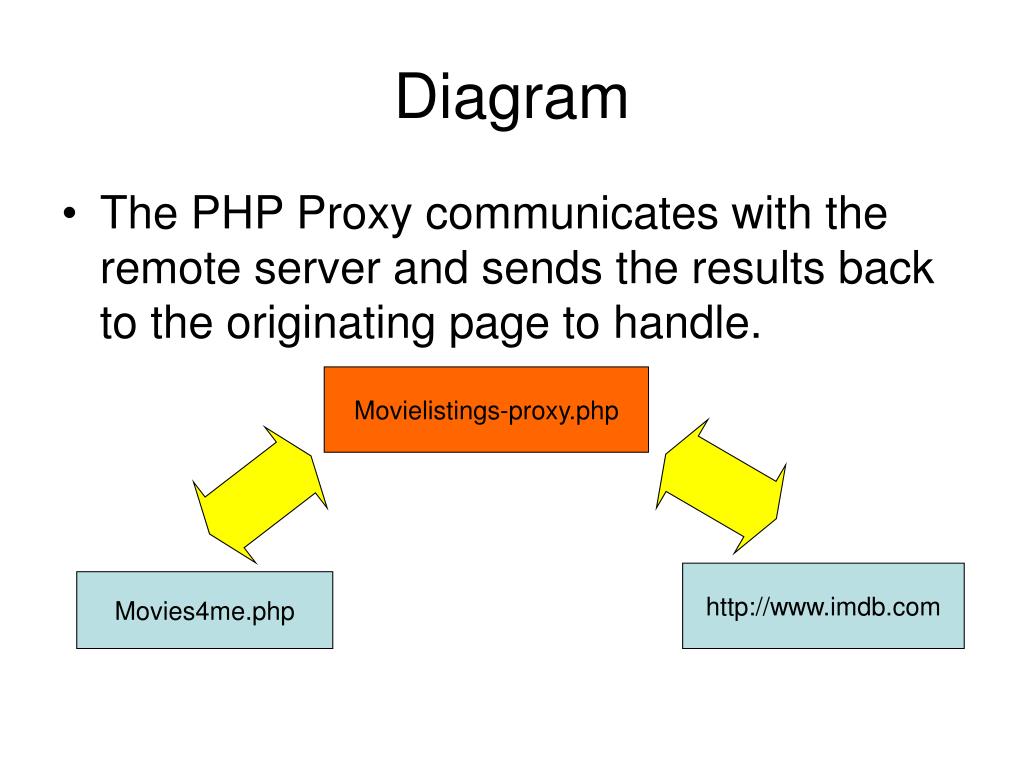 Diagram

• The PHP Proxy communicates with the remote server and sends the results back to the originating page to handle.

Movielistings-proxy.php

Movies4me.php

http://www.imdb.com